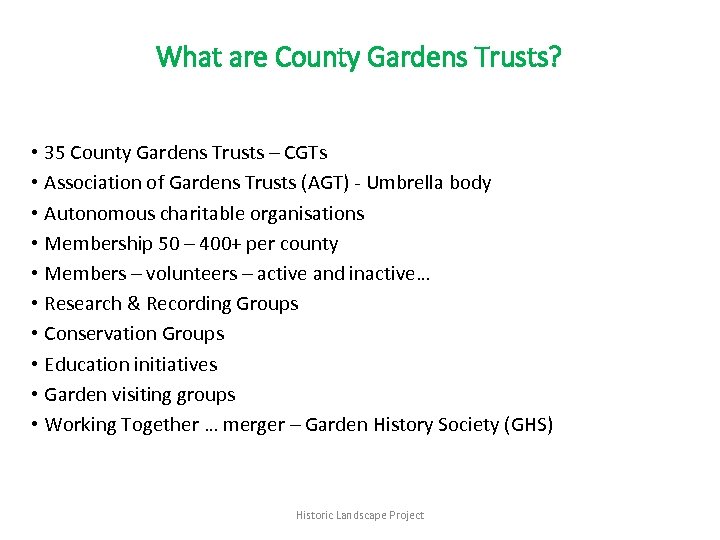 What are County Gardens Trusts?

• 35 County Gardens Trusts – CGTs
• Association of Gardens Trusts (AGT) - Umbrella body
• Autonomous charitable organisations
• Membership 50 – 400+ per county
• Members – volunteers – active and inactive…
• Research & Recording Groups
• Conservation Groups
• Education initiatives
• Garden visiting groups
• Working Together … merger – Garden History Society (GHS)

Historic Landscape Project